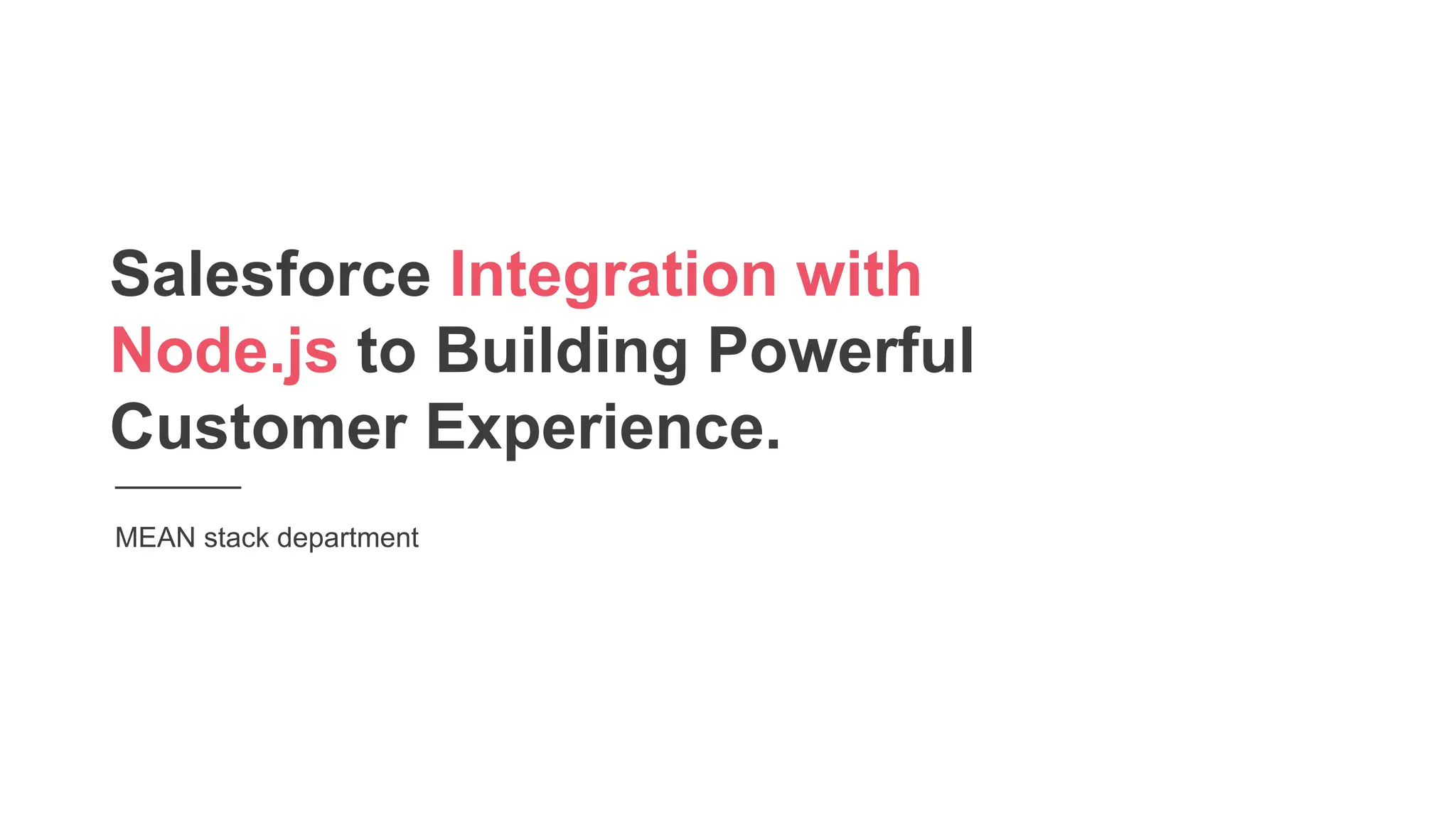 Salesforce Integration with Node.js to Building Powerful Customer Experience.

MEAN stack department